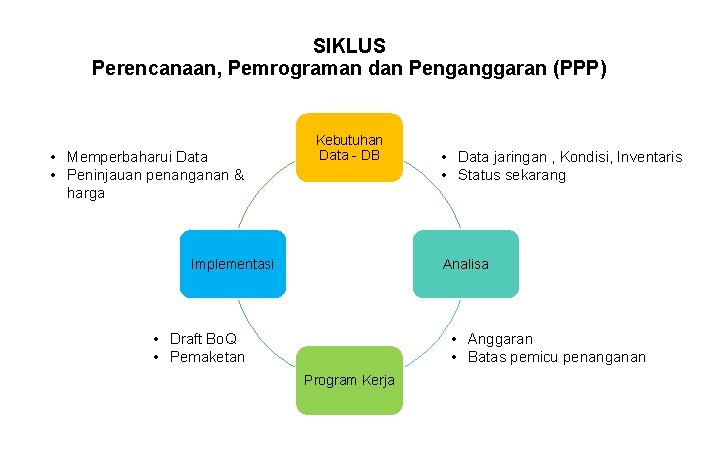 SIKLUS
Perencanaan, Pemrograman dan Penganggaran (PPP)

Kebutuhan Data - DB

• Data jaringan , Kondisi, Inventaris
• Status sekarang

Analisa

• Anggaran
• Batas pemicu penanganan

Program Kerja

• Draft BoQ
• Pemaketan

Implementasi

• Memperbaharui Data
• Peninjauan penanganan & harga